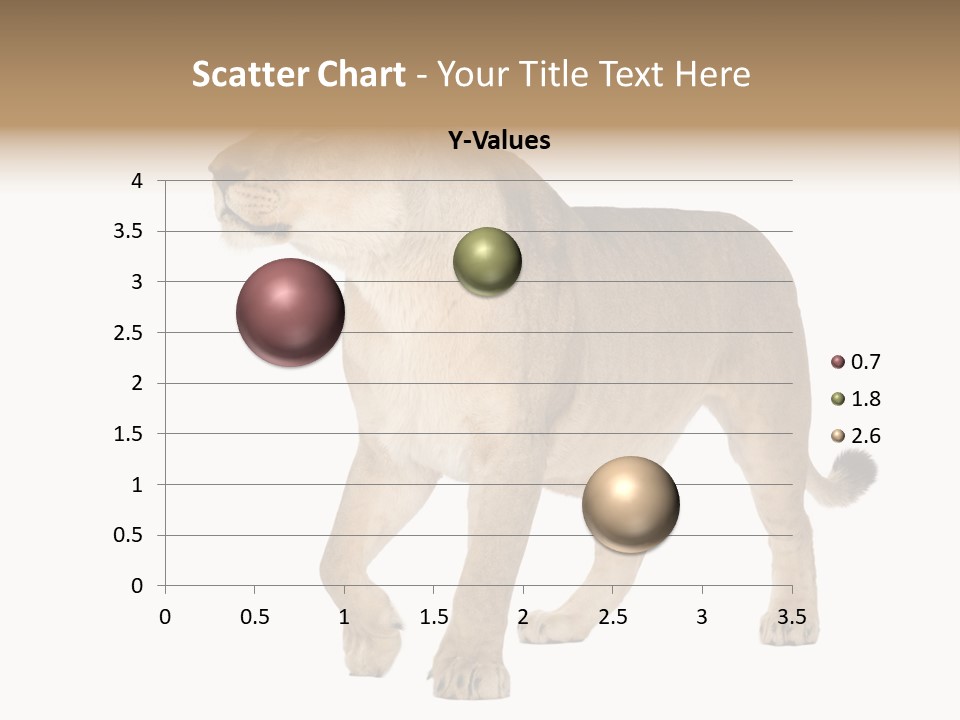 Scatter Chart - Your Title Text Here

Y-Values

4
3.5
3
2.5
2
1.5
1
0.5
0

0 0.5 1 1.5 2 2.5 3 3.5

0.7
1.8
2.6